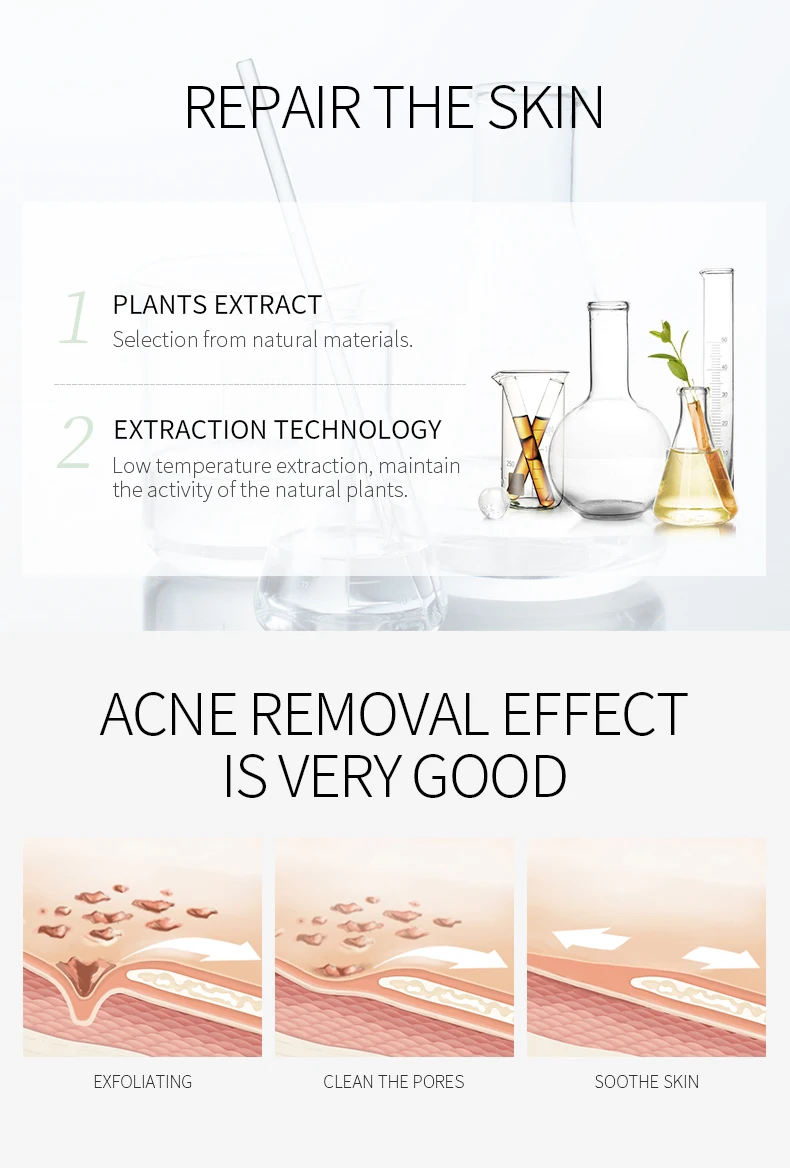 REPAIR THE SKIN

1 PLANTS EXTRACT
Selection from natural materials.

2 EXTRACTION TECHNOLOGY
Low temperature extraction, maintain the activity of the natural plants.

ACNE REMOVAL EFFECT IS VERY GOOD

EXFOLIATING

CLEAN THE PORES

SOOTHE SKIN